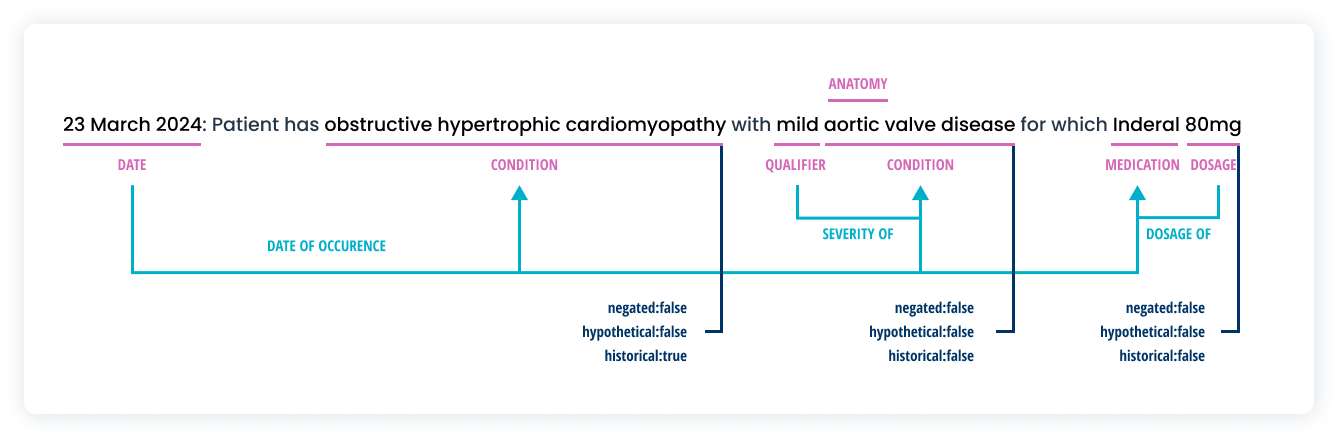 ANATOMY

23 March 2024: Patient has obstructive hypertrophic cardiomyopathy with mild aortic valve disease for which Inderal 80mg

DATE

CONDITION

QUALIFIER

CONDITION

MEDICATION

DOSAGE

DATE OF OCCURENCE

SEVERITY OF

DOSAGE OF

negated:false
hypothetical:false
historical:true

negated:false
hypothetical:false
historical:false

negated:false
hypothetical:false
historical:false